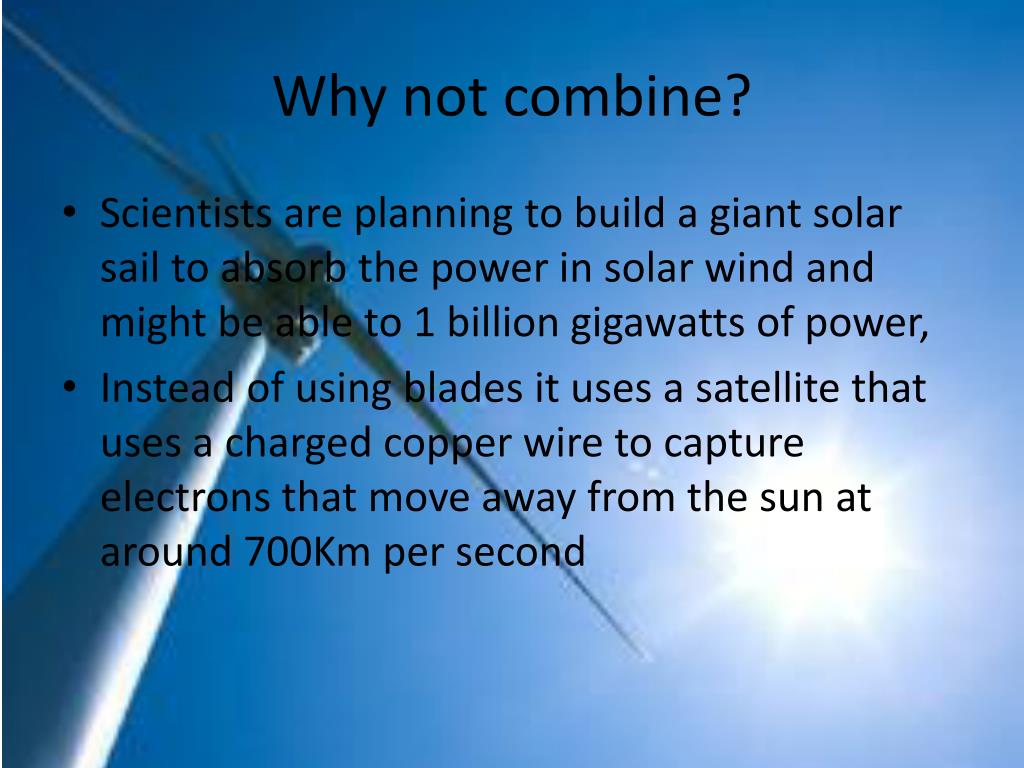 Why not combine?

• Scientists are planning to build a giant solar sail to absorb the power in solar wind and might be able to 1 billion gigawatts of power,
• Instead of using blades it uses a satellite that uses a charged copper wire to capture electrons that move away from the sun at around 700Km per second